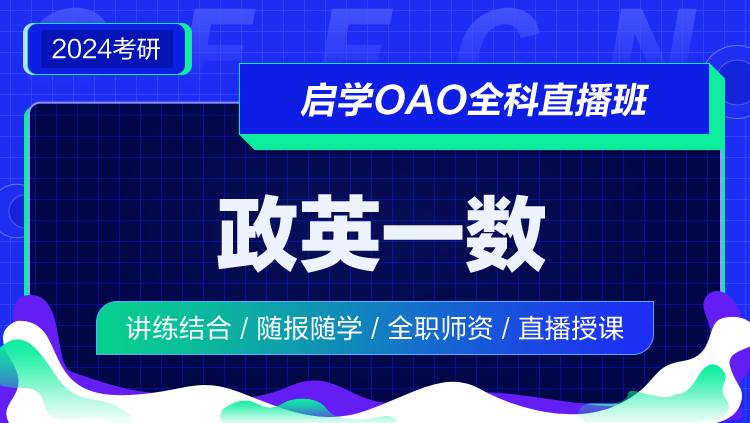 2024考研

启学OAO全科直播班

政英一数

讲练结合 / 随报随学 / 全职师资 / 直播授课